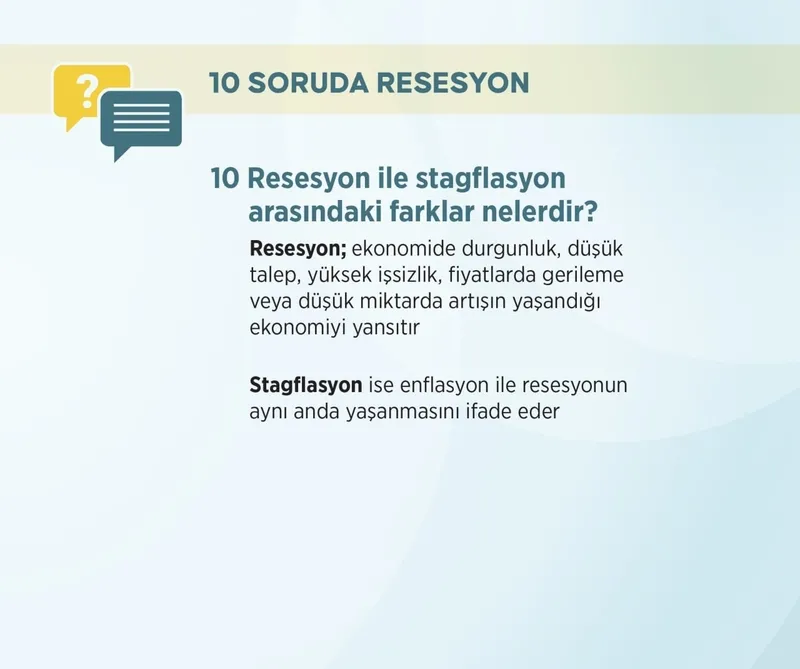 ?

10 SORUDA RESESYON

10 Resesyon ile stagflasyon arasındaki farklar nelerdir?

Resesyon; ekonomide durgunluk, düşük talep, yüksek işsizlik, fiyatlarda gerileme veya düşük miktarda artışın yaşandığı ekonomiyi yansıtır

Stagflasyon ise enflasyon ile resesyonun aynı anda yaşanmasını ifade eder